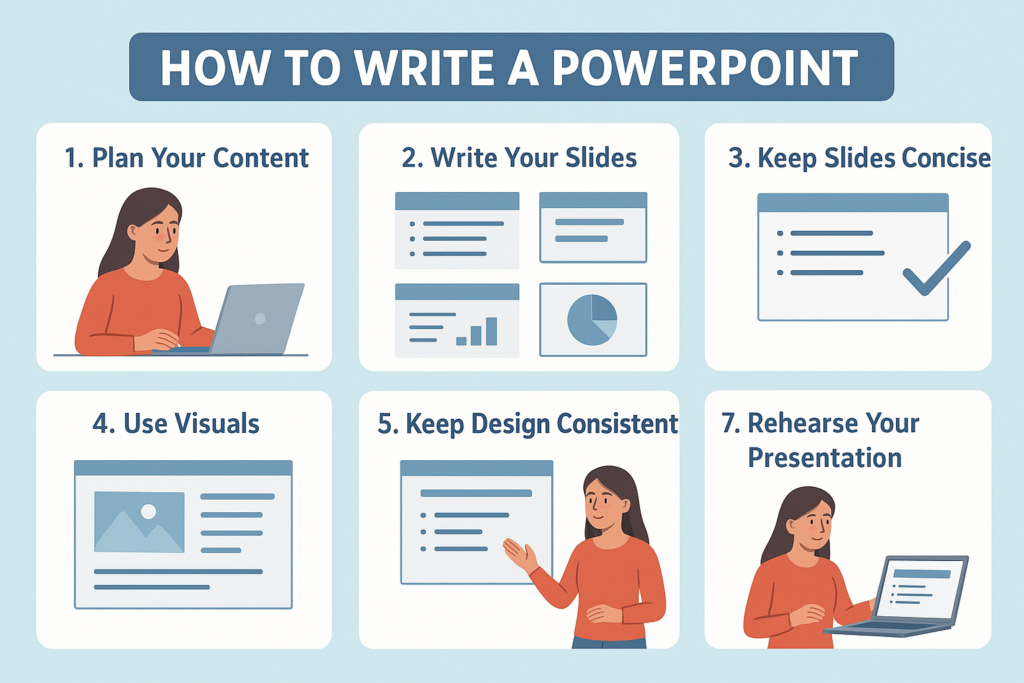 HOW TO WRITE A POWERPOINT

1. Plan Your Content

2. Write Your Slides

3. Keep Slides Concise

4. Use Visuals

5. Keep Design Consistent

7. Rehearse Your Presentation